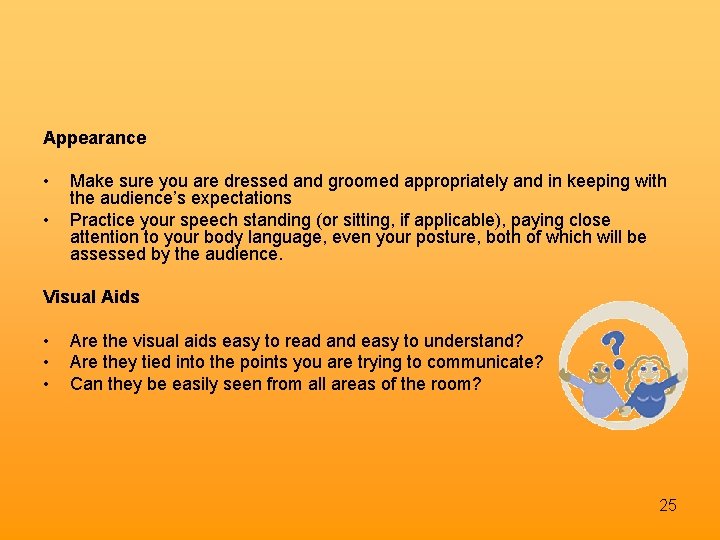 Appearance

• Make sure you are dressed and groomed appropriately and in keeping with the audience's expectations
• Practice your speech standing (or sitting, if applicable), paying close attention to your body language, even your posture, both of which will be assessed by the audience.

Visual Aids

• Are the visual aids easy to read and easy to understand?
• Are they tied into the points you are trying to communicate?
• Can they be easily seen from all areas of the room?

?

25